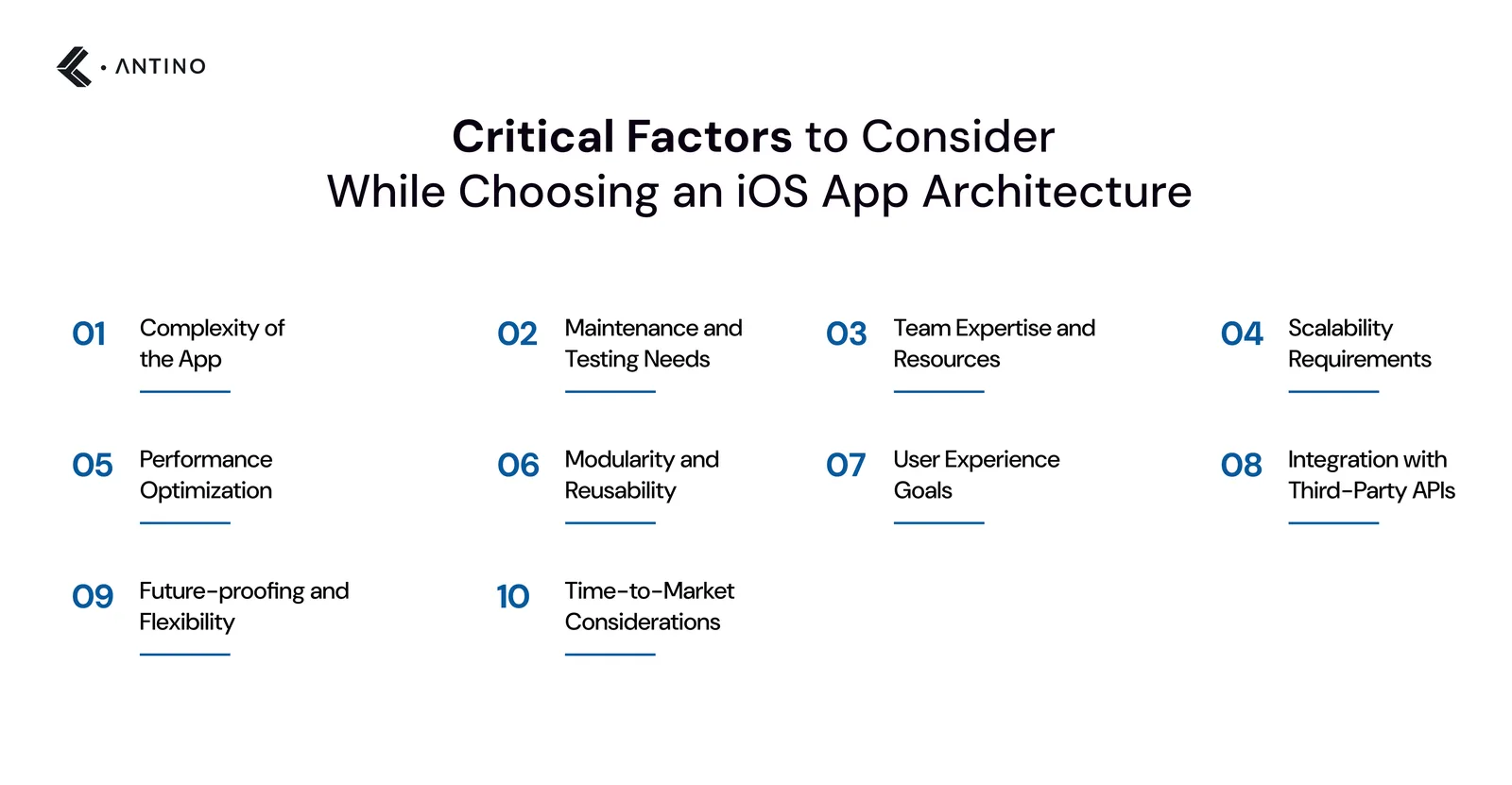 • ANTINO

Critical Factors to Consider
While Choosing an iOS App Architecture

01 Complexity of the App

02 Maintenance and Testing Needs

03 Team Expertise and Resources

04 Scalability Requirements

05 Performance Optimization

06 Modularity and Reusability

07 User Experience Goals

08 Integration with Third-Party APIs

09 Future-proofing and Flexibility

10 Time-to-Market Considerations